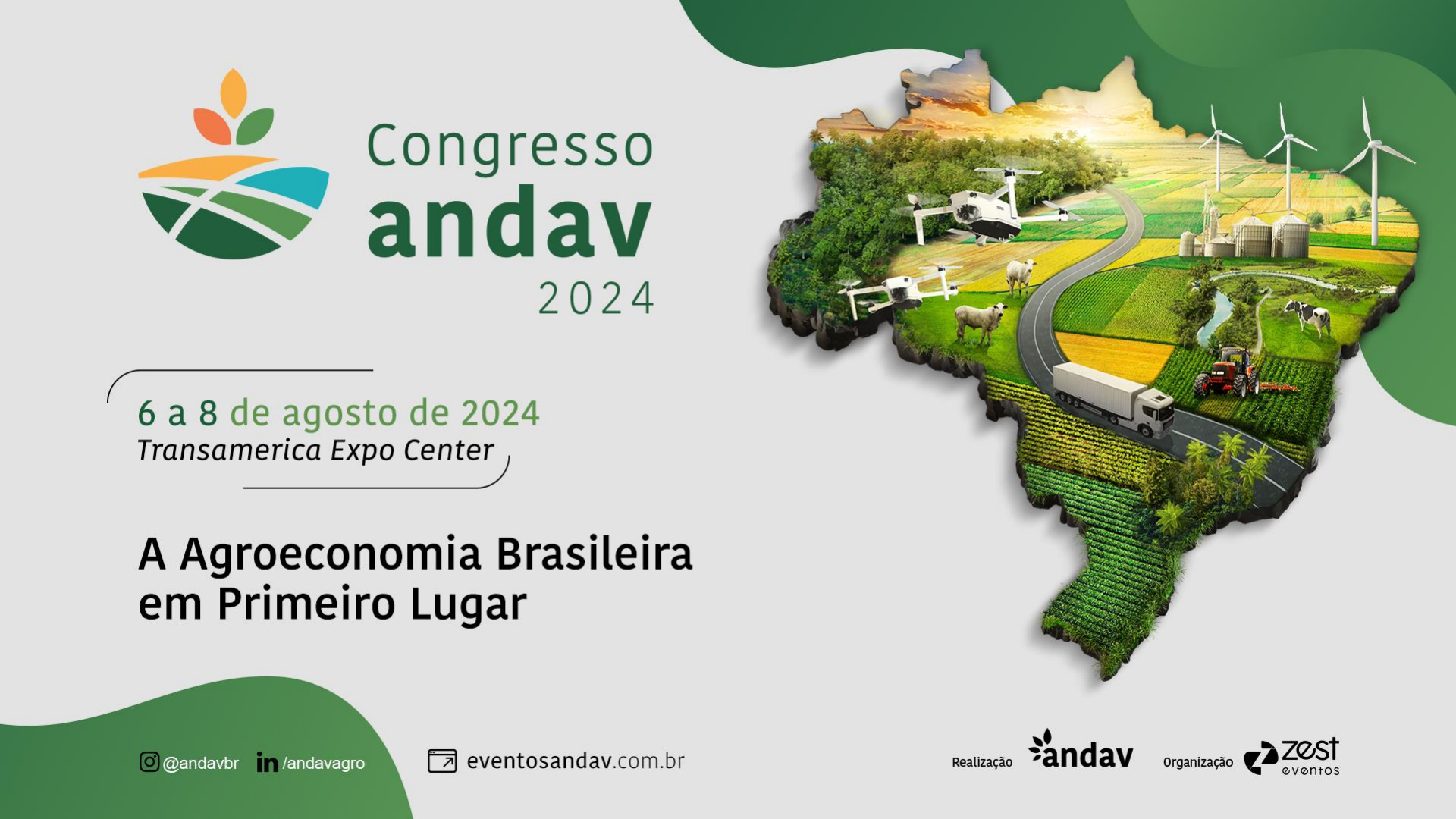 Congresso
andav
2024

6 a 8 de agosto de 2024
Transamerica Expo Center

A Agroeconomia Brasileira
em Primeiro Lugar

@andavbr /andavagro eventosandav.com.br

Realização andav Organização zest eventos